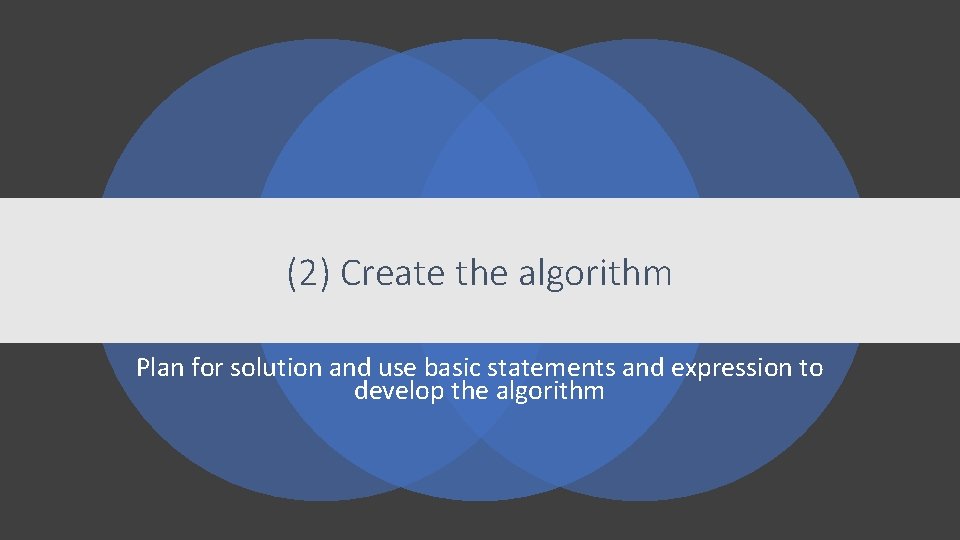 (2) Create the algorithm

Plan for solution and use basic statements and expression to develop the algorithm